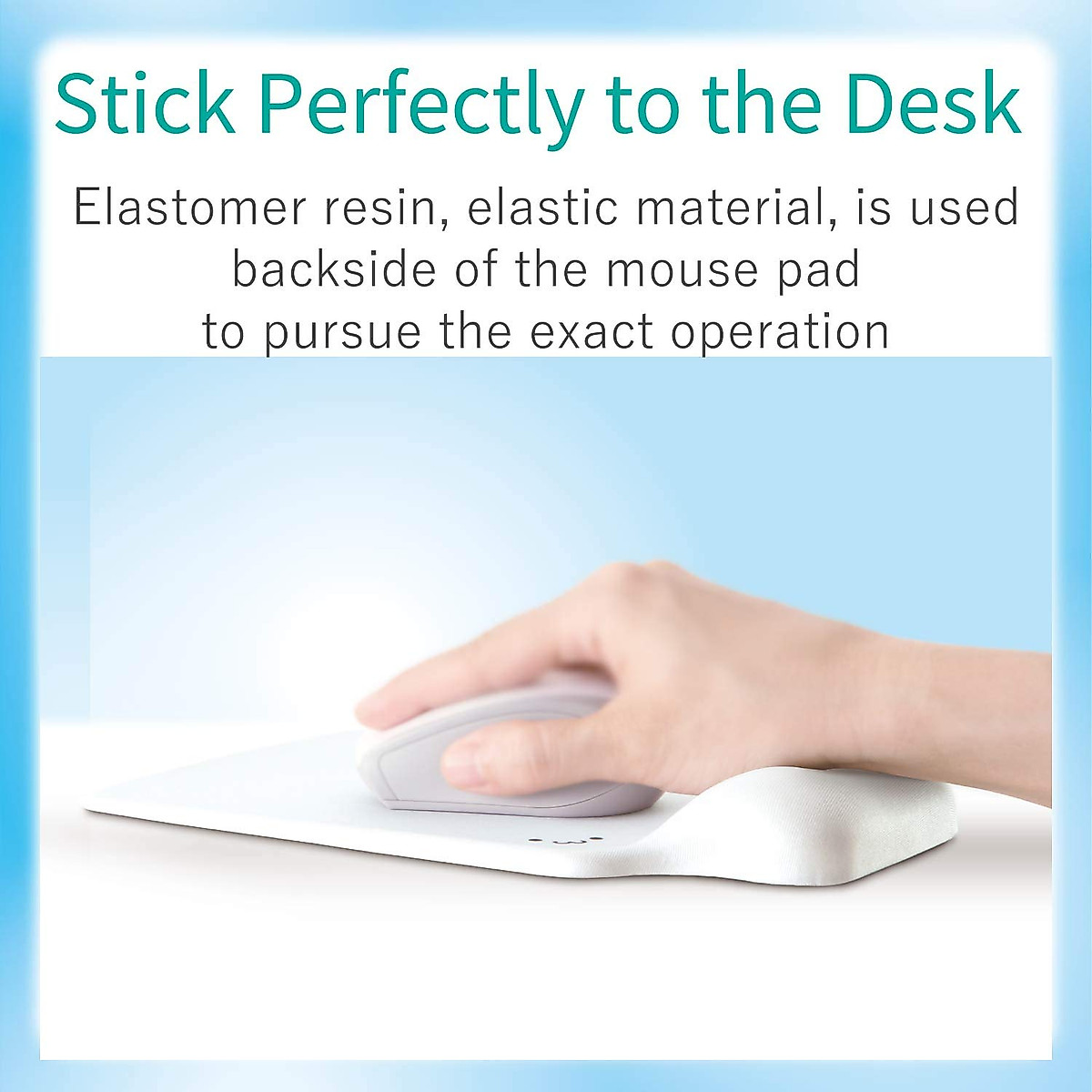 Stick Perfectly to the Desk

Elastomer resin, elastic material, is used backside of the mouse pad to pursue the exact operation